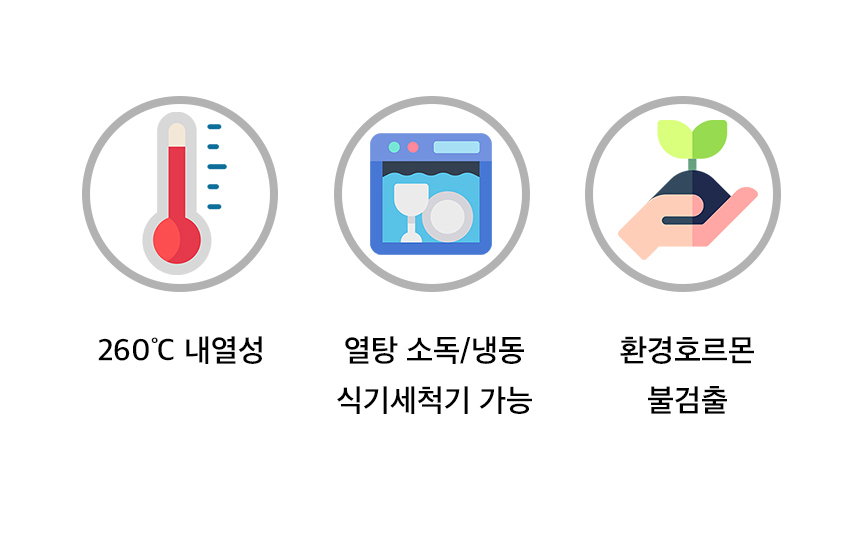 260℃ 내열성

열탕 소독/냉동
식기세척기 가능

환경호르몬
불검출